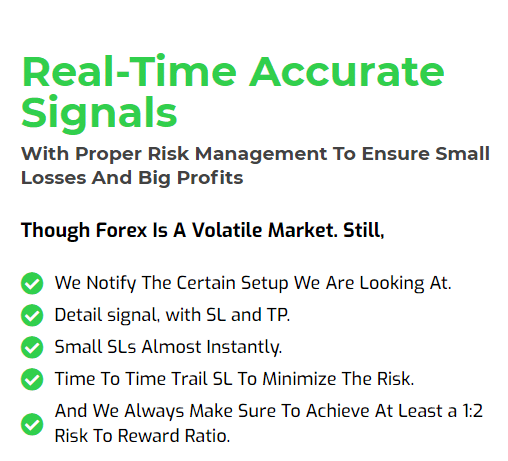 Real-Time Accurate Signals

With Proper Risk Management To Ensure Small Losses And Big Profits

Though Forex Is A Volatile Market. Still,

We Notify The Certain Setup We Are Looking At.

Detail signal, with SL and TP.

Small SLs Almost Instantly.

Time To Time Trail SL To Minimize The Risk.

And We Always Make Sure To Achieve At Least a 1:2 Risk To Reward Ratio.